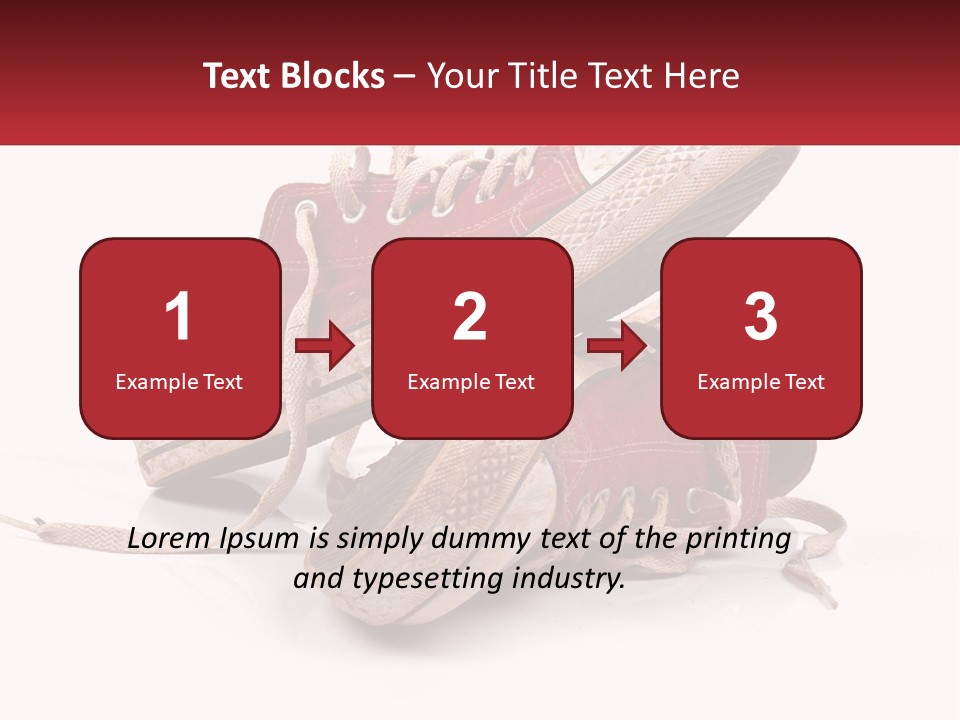 Text Blocks – Your Title Text Here

1
Example Text

2
Example Text

3
Example Text

Lorem Ipsum is simply dummy text of the printing and typesetting industry.